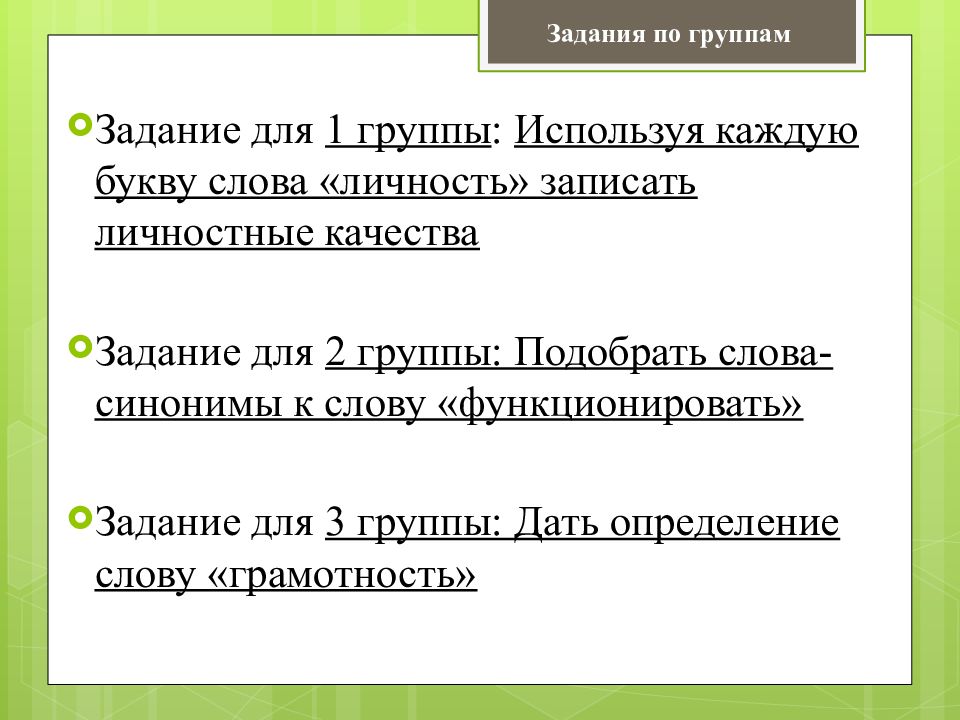 Задания по группам

Задание для 1 группы: Используя каждую букву слова «личность» записать личностные качества

Задание для 2 группы: Подобрать слова-синонимы к слову «функционировать»

Задание для 3 группы: Дать определение слову «грамотность»